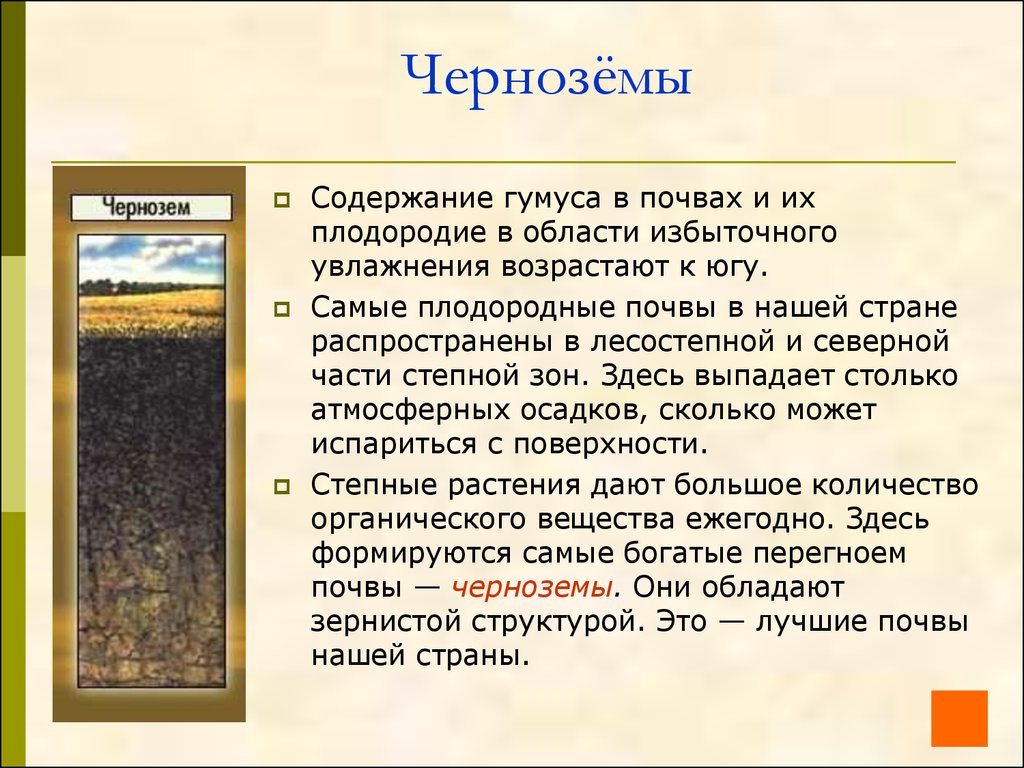 Чернозёмы

Чернозем

Содержание гумуса в почвах и их плодородие в области избыточного увлажнения возрастают к югу.

Самые плодородные почвы в нашей стране распространены в лесостепной и северной части степной зон. Здесь выпадает столько атмосферных осадков, сколько может испариться с поверхности.

Степные растения дают большое количество органического вещества ежегодно. Здесь формируются самые богатые перегноем почвы — черноземы. Они обладают зернистой структурой. Это — лучшие почвы нашей страны.